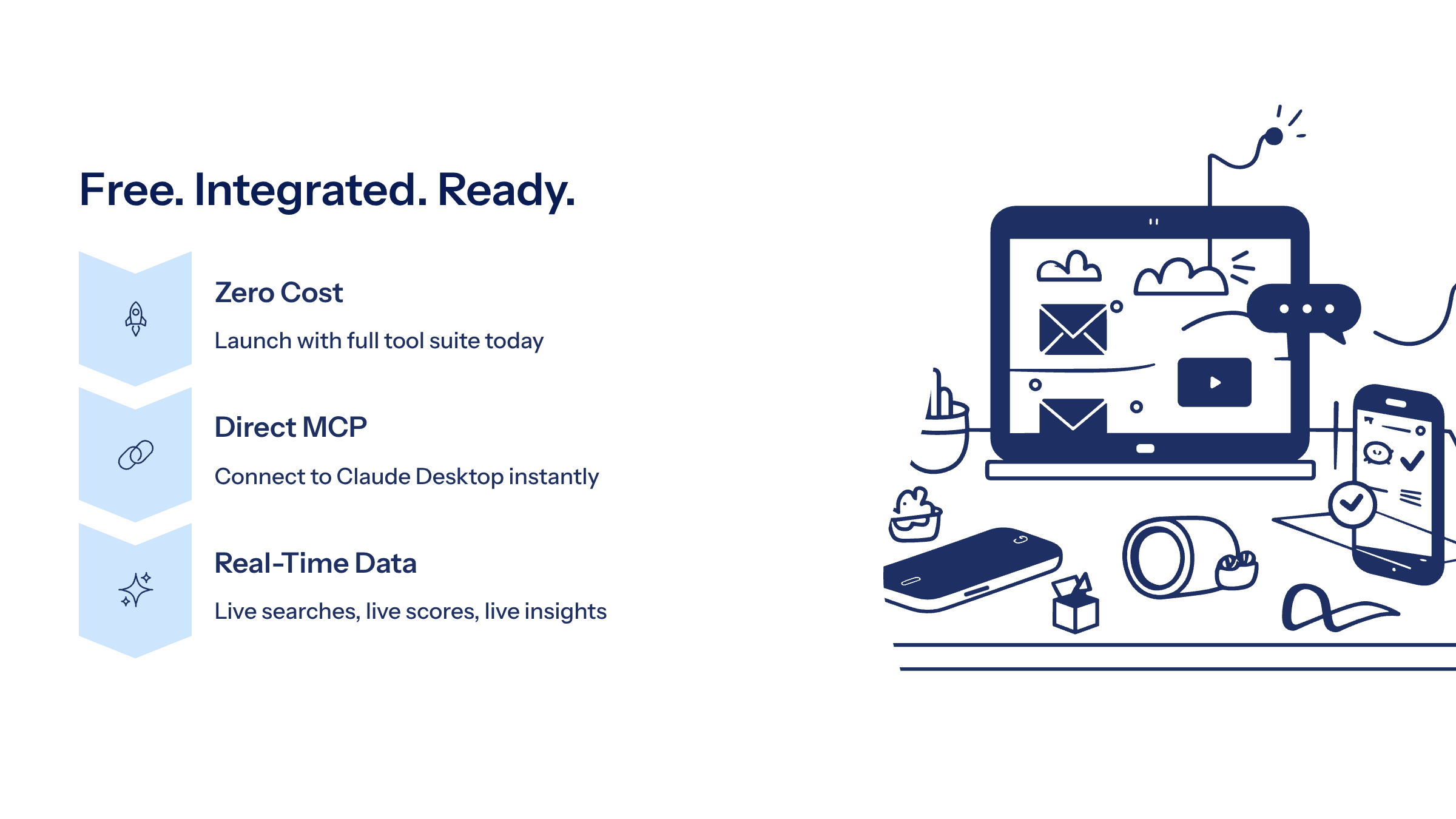 Free. Integrated. Ready.

Zero Cost

Launch with full tool suite today

Direct MCP

Connect to Claude Desktop instantly

Real-Time Data

Live searches, live scores, live insights